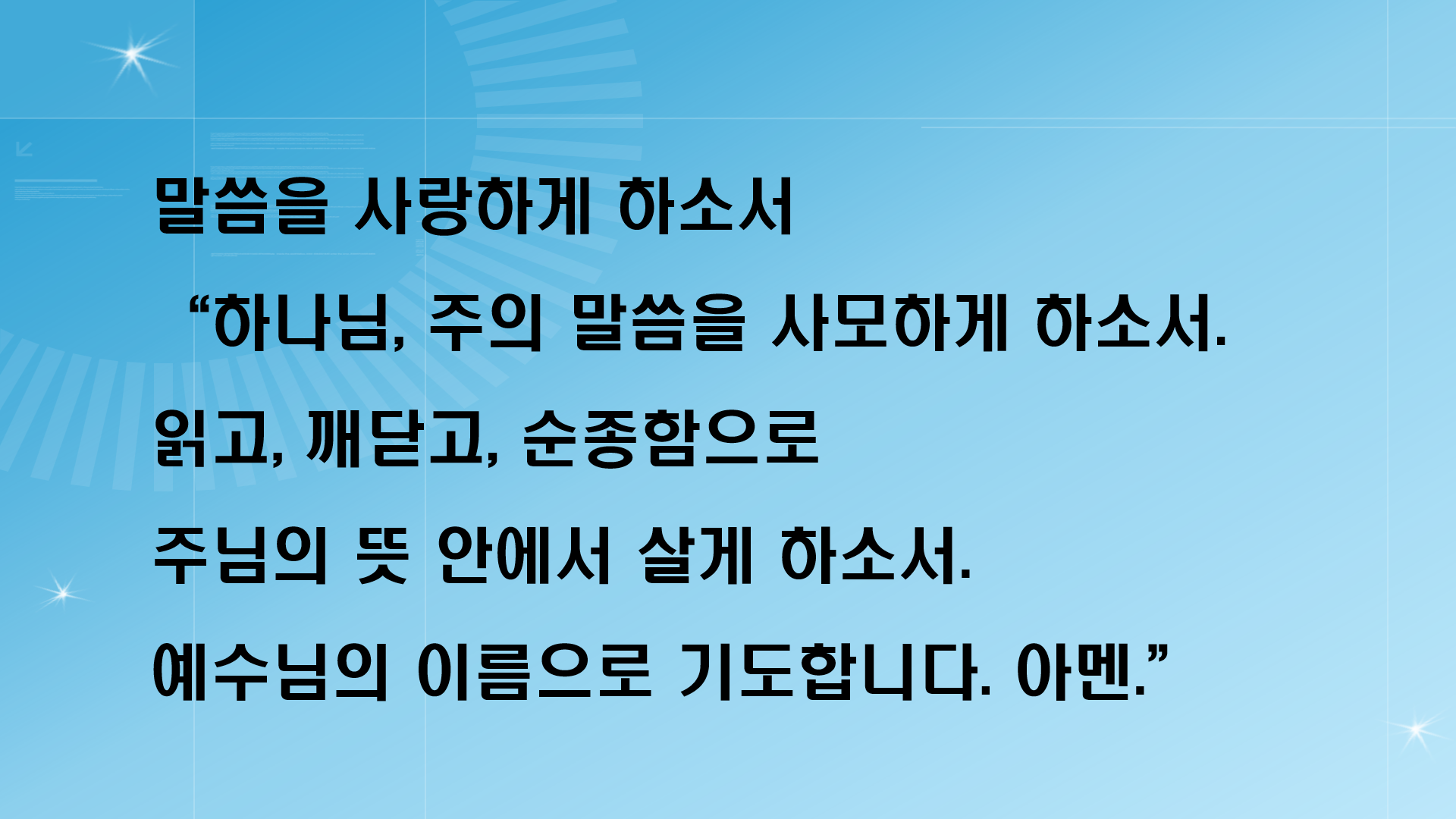 말씀을 사랑하게 하소서

“하나님, 주의 말씀을 사모하게 하소서.
읽고, 깨닫고, 순종함으로
주님의 뜻 안에서 살게 하소서.
예수님의 이름으로 기도합니다. 아멘.”